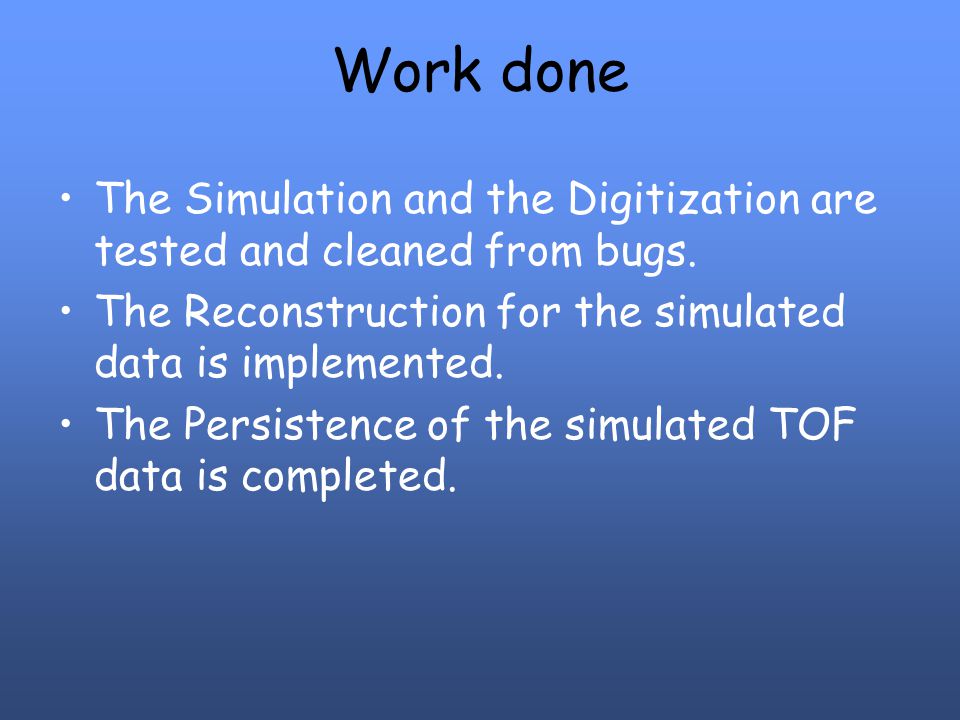 Work done

• The Simulation and the Digitization are tested and cleaned from bugs.
• The Reconstruction for the simulated data is implemented.
• The Persistence of the simulated TOF data is completed.